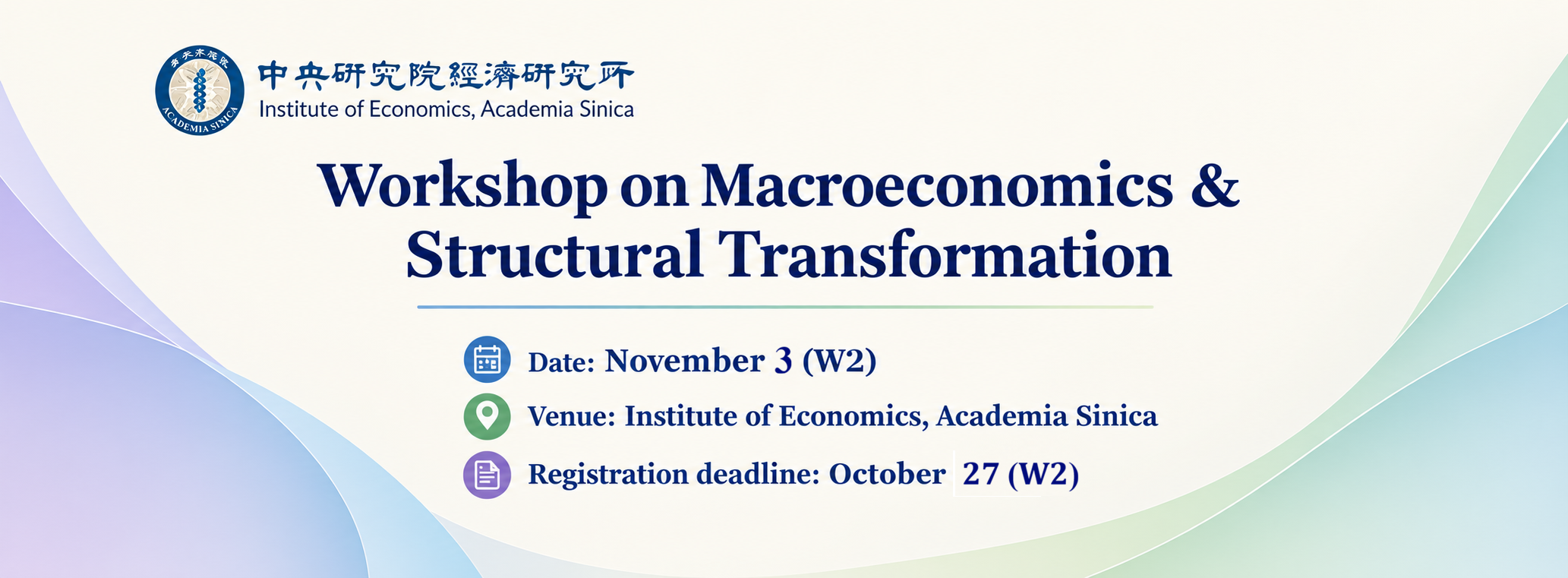 中央研究院經濟研究所
Institute of Economics, Academia Sinica

Workshop on Macroeconomics & Structural Transformation

Date: November 3 (W2)

Venue: Institute of Economics, Academia Sinica

Registration deadline: October 27 (W2)